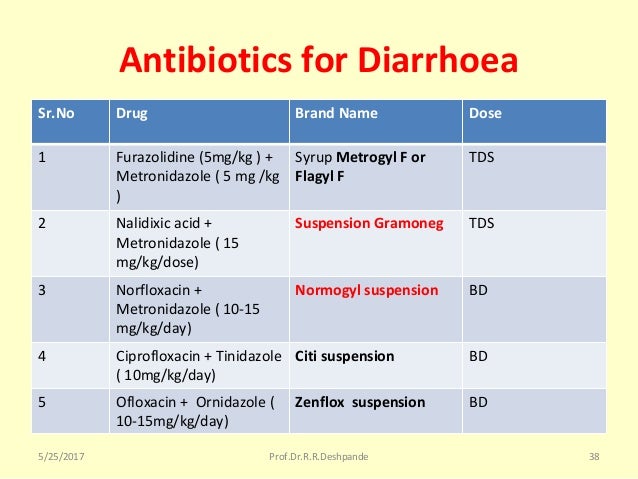 Antibiotics for Diarrhoea

| Sr.No | Drug | Brand Name | Dose |
|---|---|---|---|
| 1 | Furazolidine (5mg/kg ) + Metronidazole ( 5 mg /kg ) | Syrup Metrogyl F or Flagyl F | TDS |
| 2 | Nalidixic acid + Metronidazole ( 15 mg/kg/dose) | Suspension Gramoneg | TDS |
| 3 | Norfloxacin + Metronidazole ( 10-15 mg/kg/day) | Normogyl suspension | BD |
| 4 | Ciprofloxacin + Tinidazole ( 10mg/kg/day) | Citi suspension | BD |
| 5 | Ofloxacin + Ornidazole ( 10-15mg/kg/day) | Zenflox suspension | BD |

5/25/2017 Prof.Dr.R.R.Deshpande 38